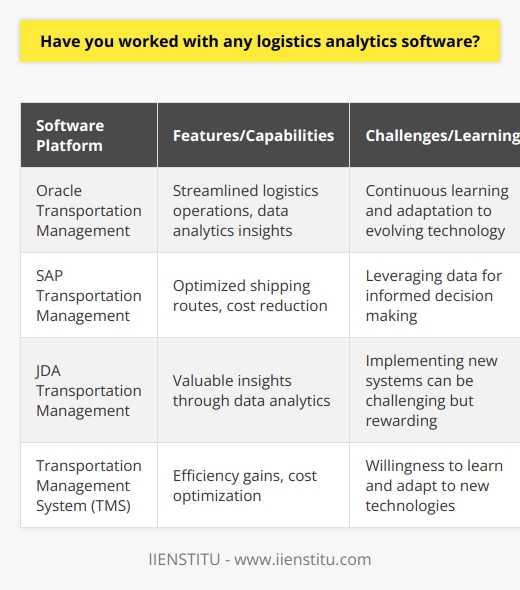 Have you worked with any logistics analytics software?

| Software Platform | Features/Capabilities | Challenges/Learning |
|---|---|---|
| Oracle Transportation Management | Streamlined logistics operations, data analytics insights | Continuous learning and adaptation to evolving technology |
| SAP Transportation Management | Optimized shipping routes, cost reduction | Leveraging data for informed decision making |
| JDA Transportation Management | Valuable insights through data analytics | Implementing new systems can be challenging but rewarding |
| Transportation Management System (TMS) | Efficiency gains, cost optimization | Willingness to learn and adapt to new technologies |

IIENSTITU - www.iienstitu.com